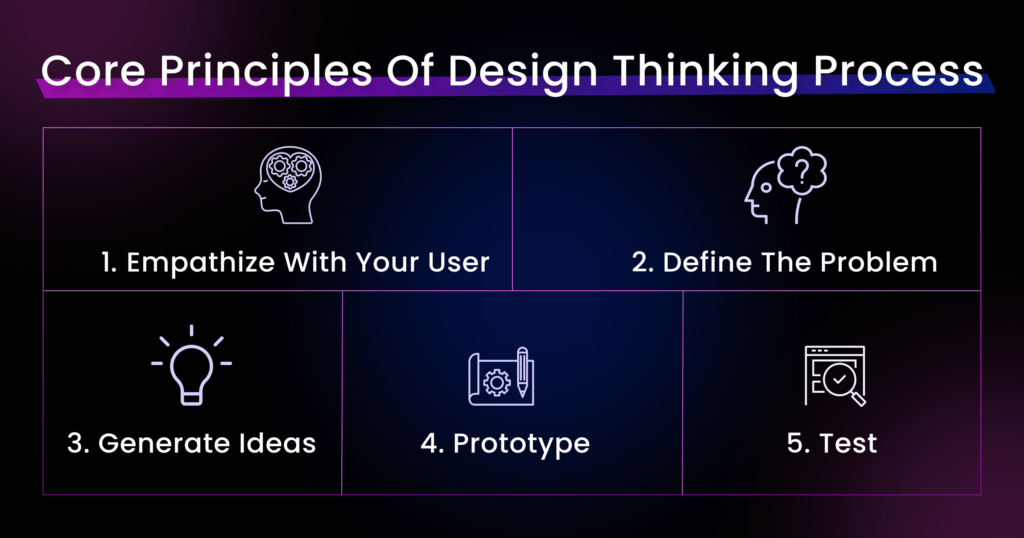 Core Principles Of Design Thinking Process

1. Empathize With Your User

2. Define The Problem

3. Generate Ideas

4. Prototype

5. Test